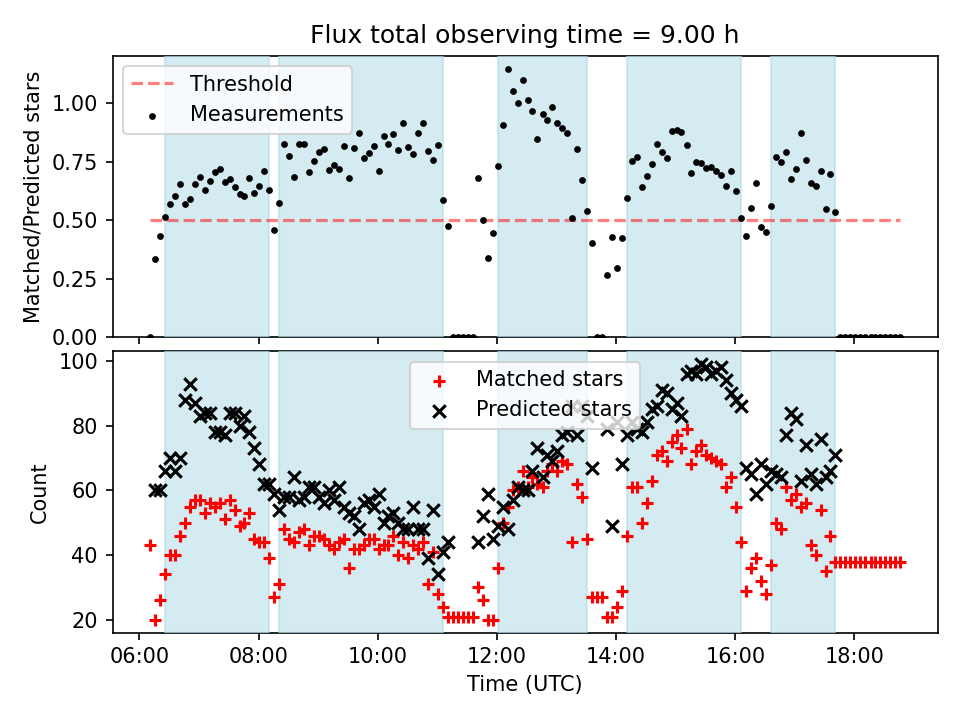 Flux total observing time = 9.00 h

Threshold
Measurements

Matched/Predicted stars

1.00
0.75
0.50
0.25
0.00

Matched stars
Predicted stars

Count

100
80
60
40
20

06:00
08:00
10:00
12:00
14:00
16:00
18:00

Time (UTC)